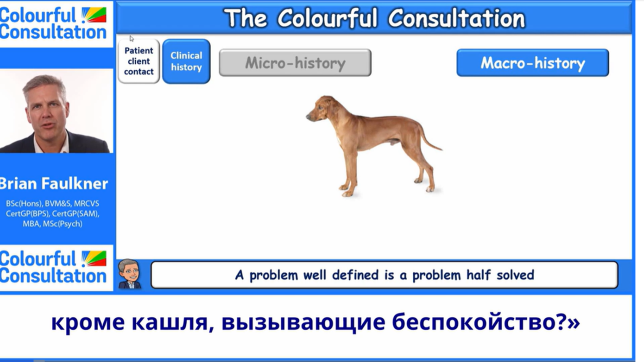 Colourful Consultation

The Colourful Consultation

Patient client contact

Clinical history

Micro-history

Macro-history

Brian Faulkner

BSc(Hons), BVM&S, MRCVS CertGP(BPS), CertGP(SAM), MBA, MSc(Psych)

Colourful Consultation

A problem well defined is a problem half solved

кроме кашля, вызывающие беспокойство?»